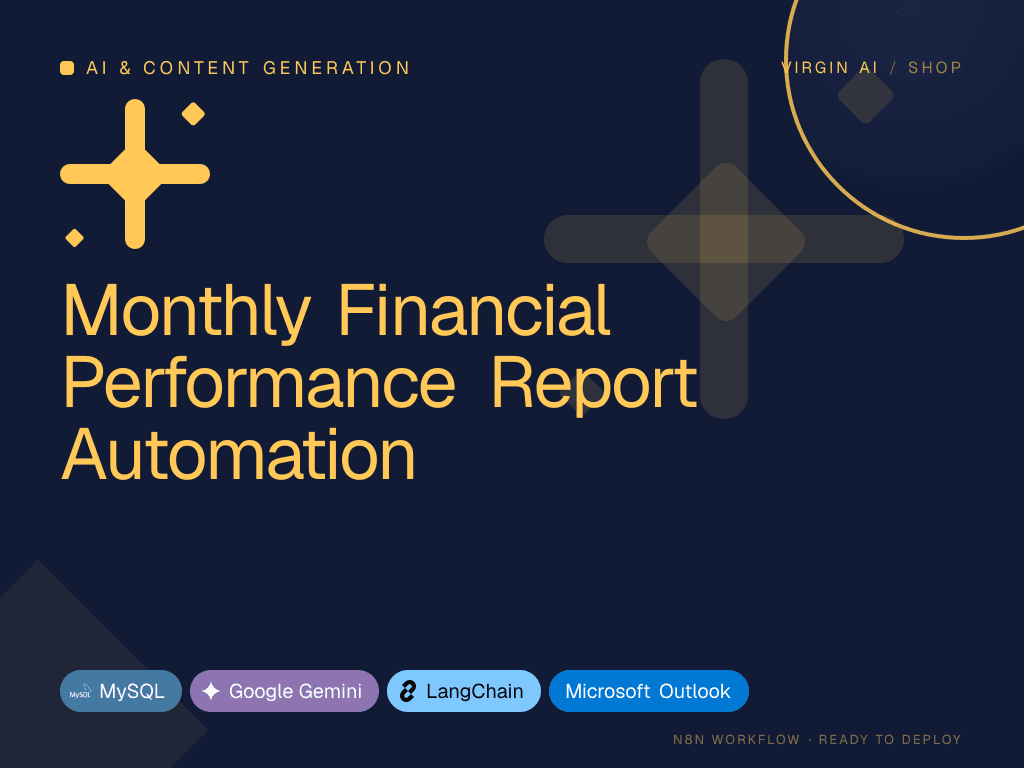 AI & CONTENT GENERATION

VIRGIN AI / SHOP

Monthly Financial Performance Report Automation

MySQL MySQL

Google Gemini

LangChain

Microsoft Outlook

N8N WORKFLOW · READY TO DEPLOY